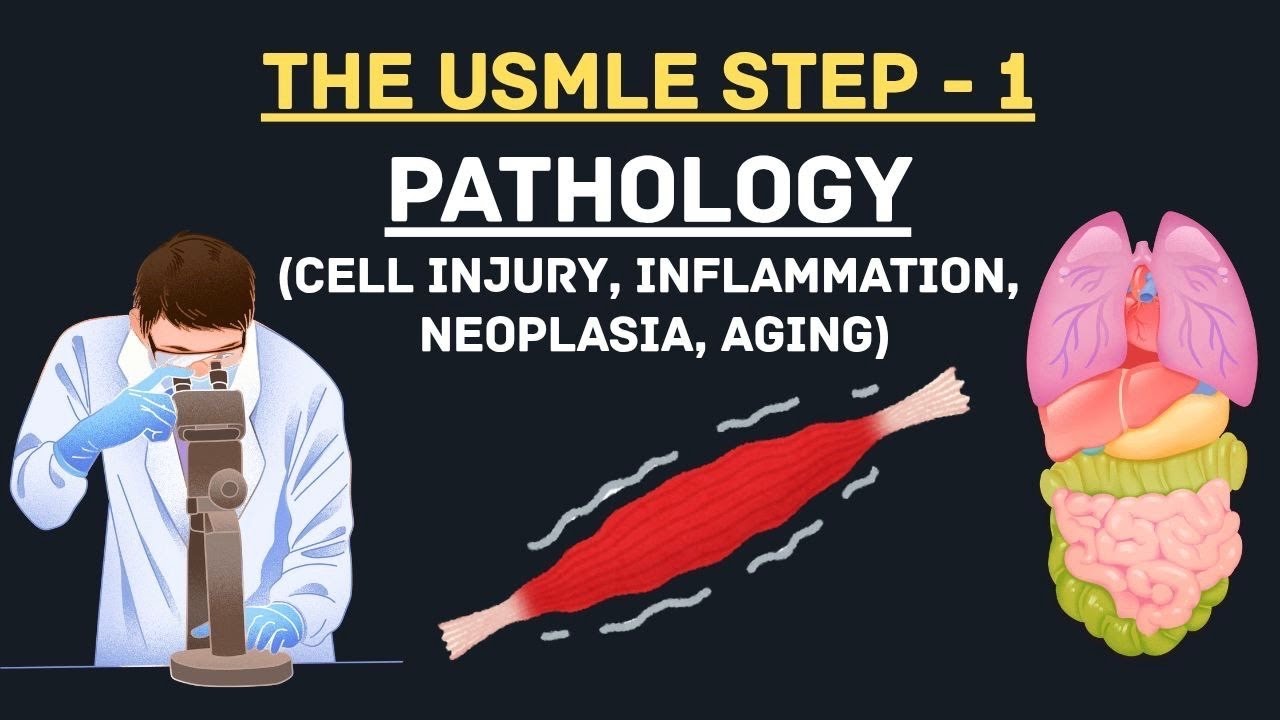 THE USMLE STEP - 1

PATHOLOGY

(CELL INJURY, INFLAMMATION, NEOPLASIA, AGING)